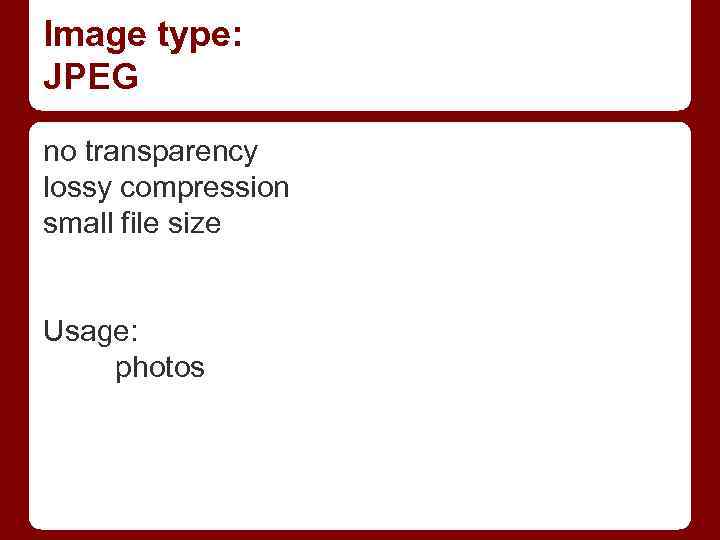 Image type:
JPEG

no transparency
lossy compression
small file size

Usage:
photos